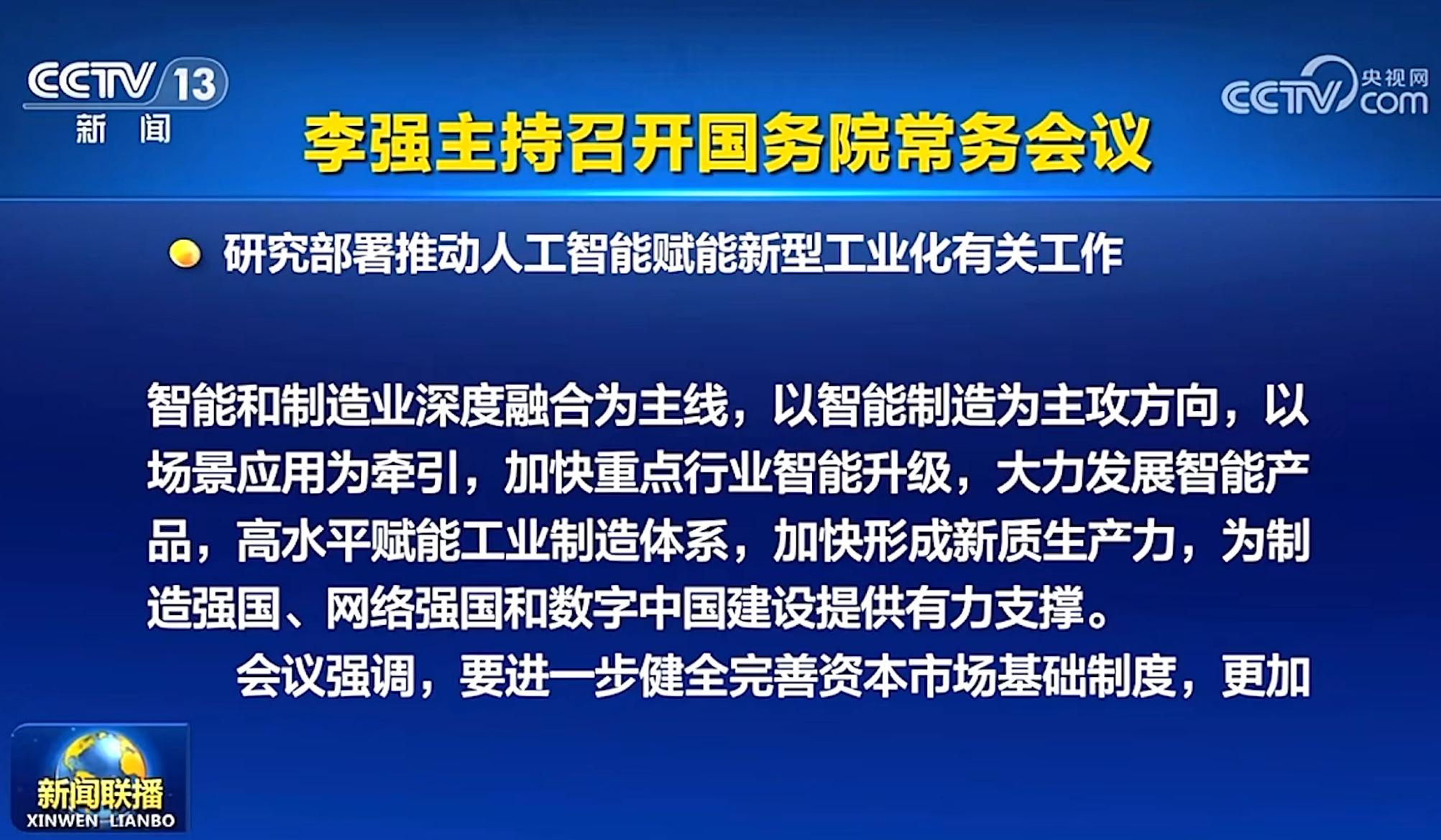 CCTV 13
新闻

央视网
CCTV.com

李强主持召开国务院常务会议

研究部署推动人工智能赋能新型工业化有关工作

智能和制造业深度融合为主线，以智能制造为主攻方向，以场景应用为牵引，加快重点行业智能升级，大力发展智能产品，高水平赋能工业制造体系，加快形成新质生产力，为制造强国、网络强国和数字中国建设提供有力支撑。

会议强调，要进一步健全完善资本市场基础制度，更加

新闻联播
XINWEN LIANBO